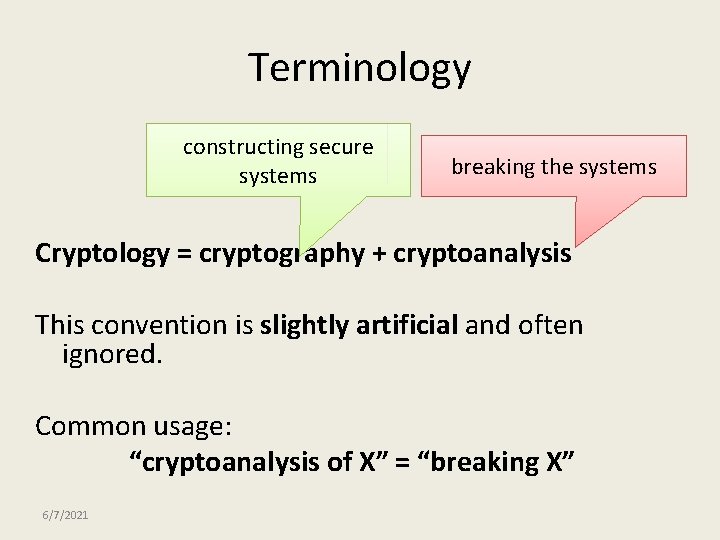 Terminology

constructing secure systems

breaking the systems

Cryptology = cryptography + cryptoanalysis

This convention is slightly artificial and often ignored.

Common usage:

“cryptoanalysis of X” = “breaking X”

6/7/2021